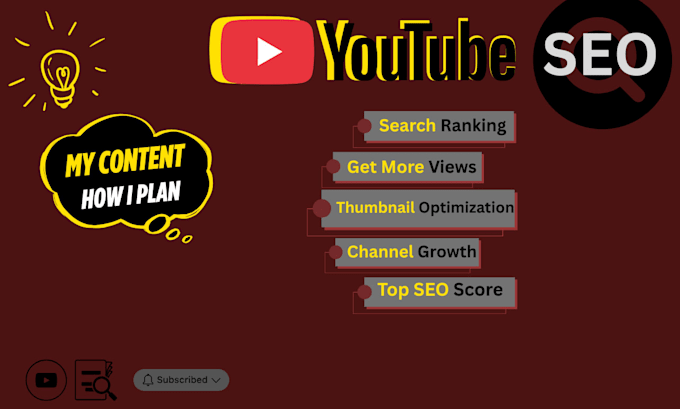 YouTube SEO

MY CONTENT
HOW I PLAN

Search Ranking

Get More Views

Thumbnail Optimization

Channel Growth

Top SEO Score

Subscribed